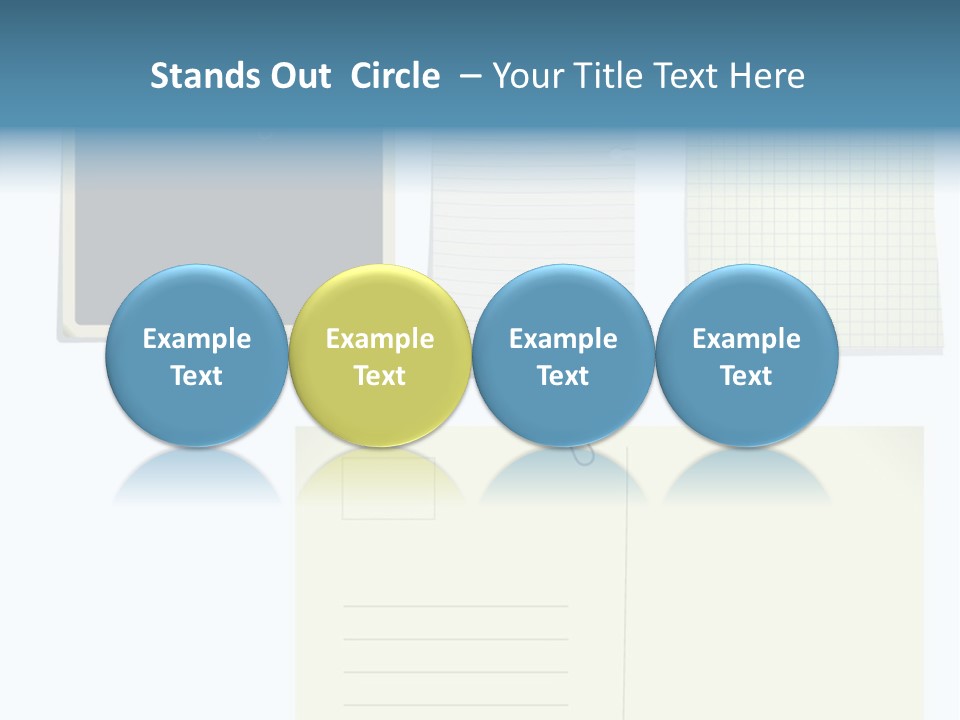 Stands Out Circle – Your Title Text Here

Example Text

Example Text

Example Text

Example Text